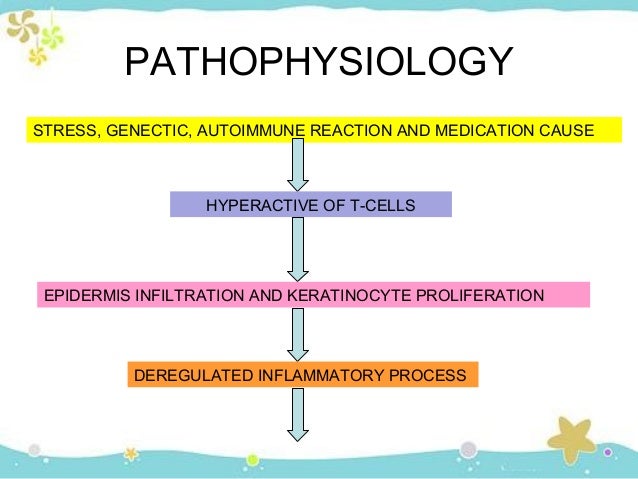 PATHOPHYSIOLOGY

STRESS, GENECTIC, AUTOIMMUNE REACTION AND MEDICATION CAUSE

HYPERACTIVE OF T-CELLS

EPIDERMIS INFILTRATION AND KERATINOCYTE PROLIFERATION

DEREGULATED INFLAMMATORY PROCESS